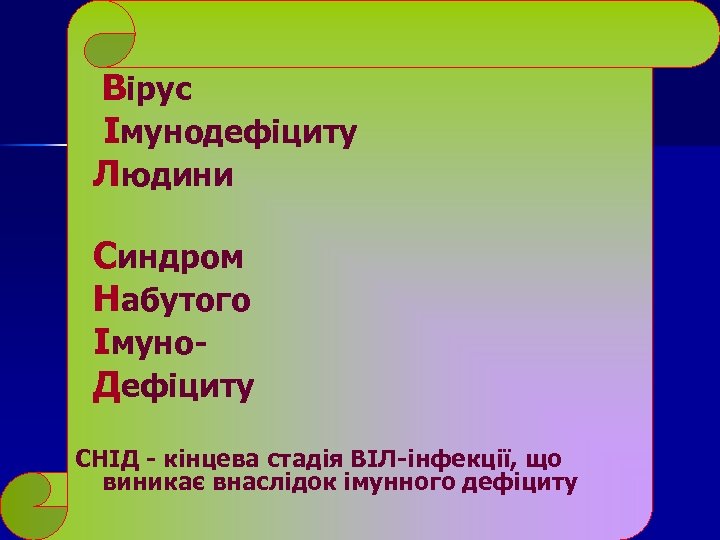 Вірус
Імунодефіциту
Людини

Синдром
Набутого
Імуно-
Дефіциту

СНІД - кінцева стадія ВІЛ-інфекції, що виникає внаслідок імунного дефіциту